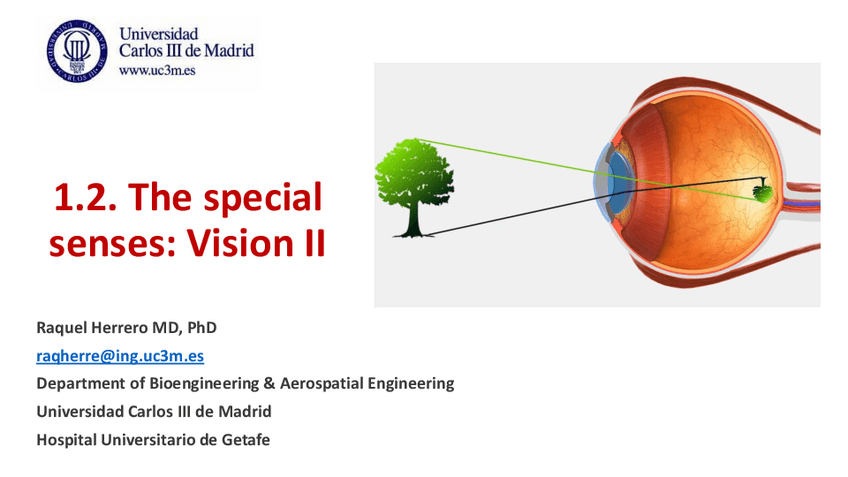 Universidad Carlos III de Madrid
www.uc3m.es

1.2. The special senses: Vision II

Raquel Herrero MD, PhD

raqherre@ing.uc3m.es

Department of Bioengineering & Aerospatial Engineering

Universidad Carlos III de Madrid

Hospital Universitario de Getafe